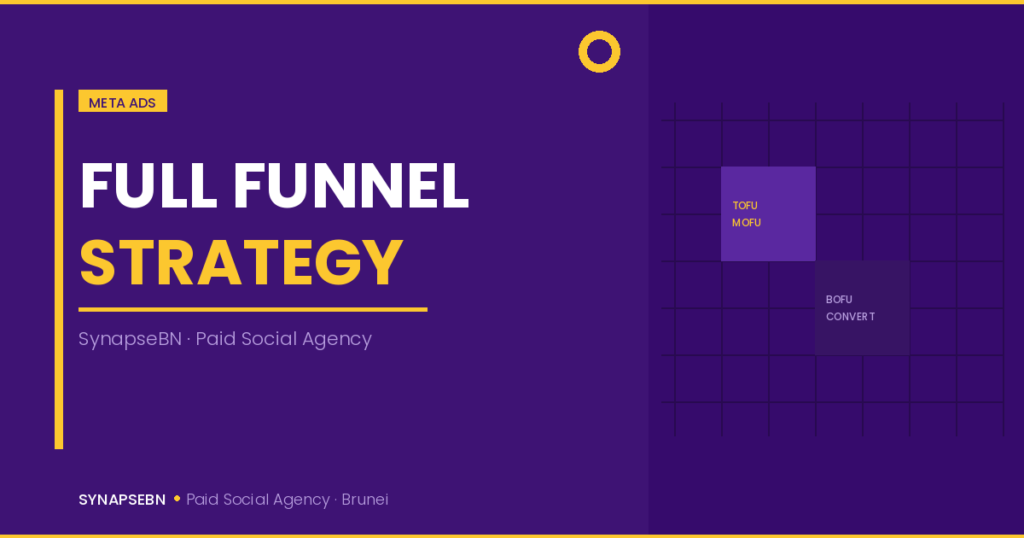 META ADS

FULL FUNNEL

STRATEGY

SynapseBN · Paid Social Agency

TOFU
MOFU

BOFU
CONVERT

SYNAPSEBN • Paid Social Agency · Brunei